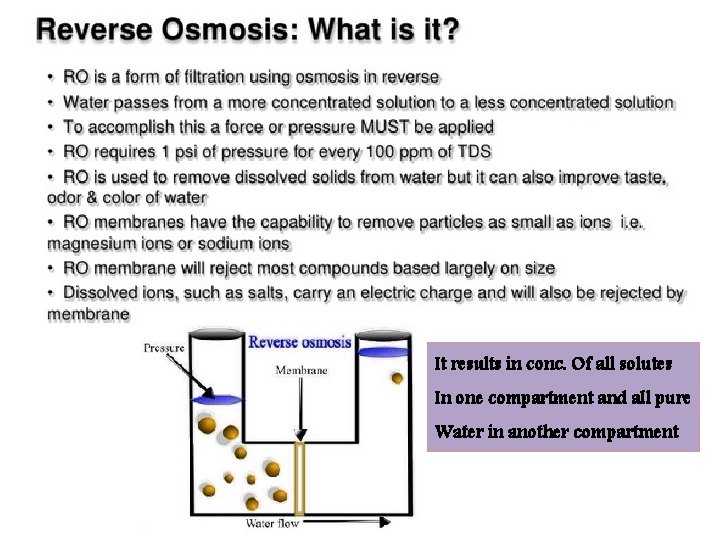 Reverse Osmosis: What is it?

• RO is a form of filtration using osmosis in reverse
• Water passes from a more concentrated solution to a less concentrated solution
• To accomplish this a force or pressure MUST be applied
• RO requires 1 psi of pressure for every 100 ppm of TDS
• RO is used to remove dissolved solids from water but it can also improve taste, odor & color of water
• RO membranes have the capability to remove particles as small as ions i.e. magnesium ions or sodium ions
• RO membrane will reject most compounds based largely on size
• Dissolved ions, such as salts, carry an electric charge and will also be rejected by membrane

Pressure
Reverse osmosis
Membrane
Water flow

It results in conc. Of all solutes
In one compartment and all pure
Water in another compartment